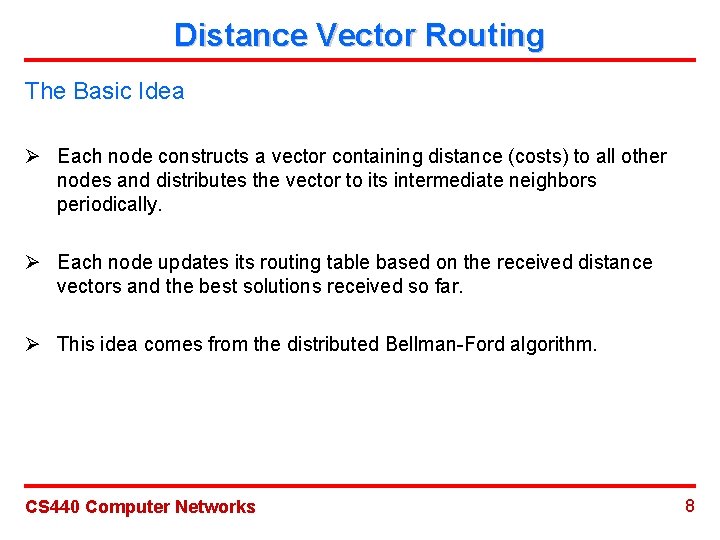 Distance Vector Routing

The Basic Idea

➢ Each node constructs a vector containing distance (costs) to all other nodes and distributes the vector to its intermediate neighbors periodically.

➢ Each node updates its routing table based on the received distance vectors and the best solutions received so far.

➢ This idea comes from the distributed Bellman-Ford algorithm.

CS440 Computer Networks

8